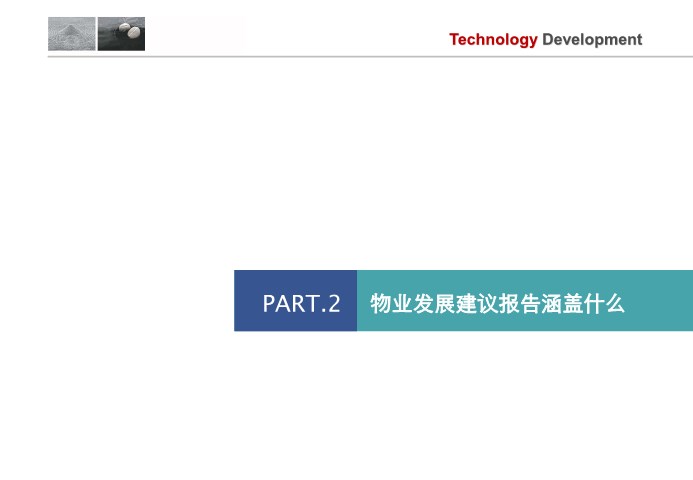 Technology Development

PART.2 物业发展建议报告涵盖什么